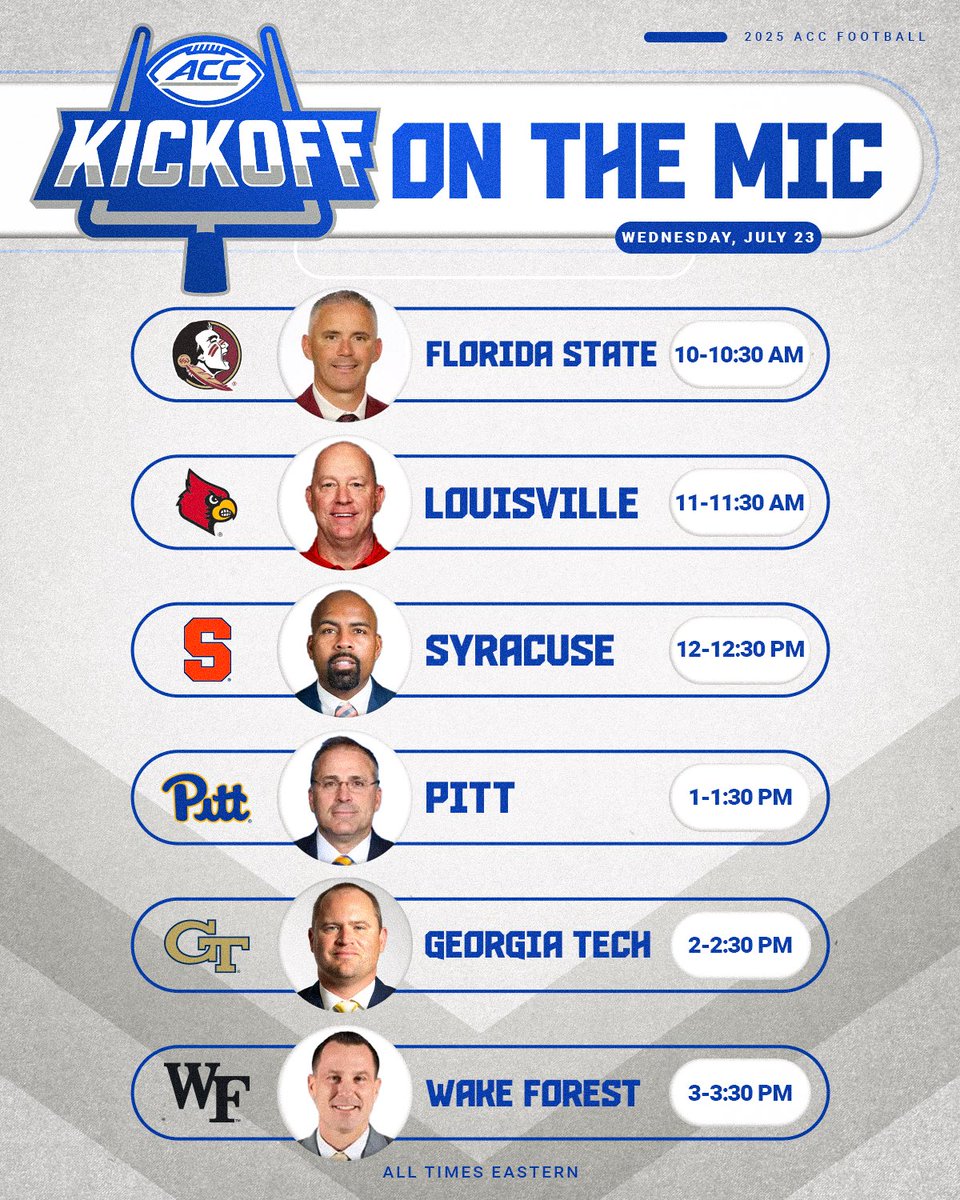 2025 ACC FOOTBALL

ACC KICKOFF

ON THE MIC

WEDNESDAY, JULY 23

FLORIDA STATE 10-10:30 AM

LOUISVILLE 11-11:30 AM

S SYRACUSE 12-12:30 PM

Pitt PITT 1-1:30 PM

GT GEORGIA TECH 2-2:30 PM

WF WAKE FOREST 3-3:30 PM

ALL TIMES EASTERN